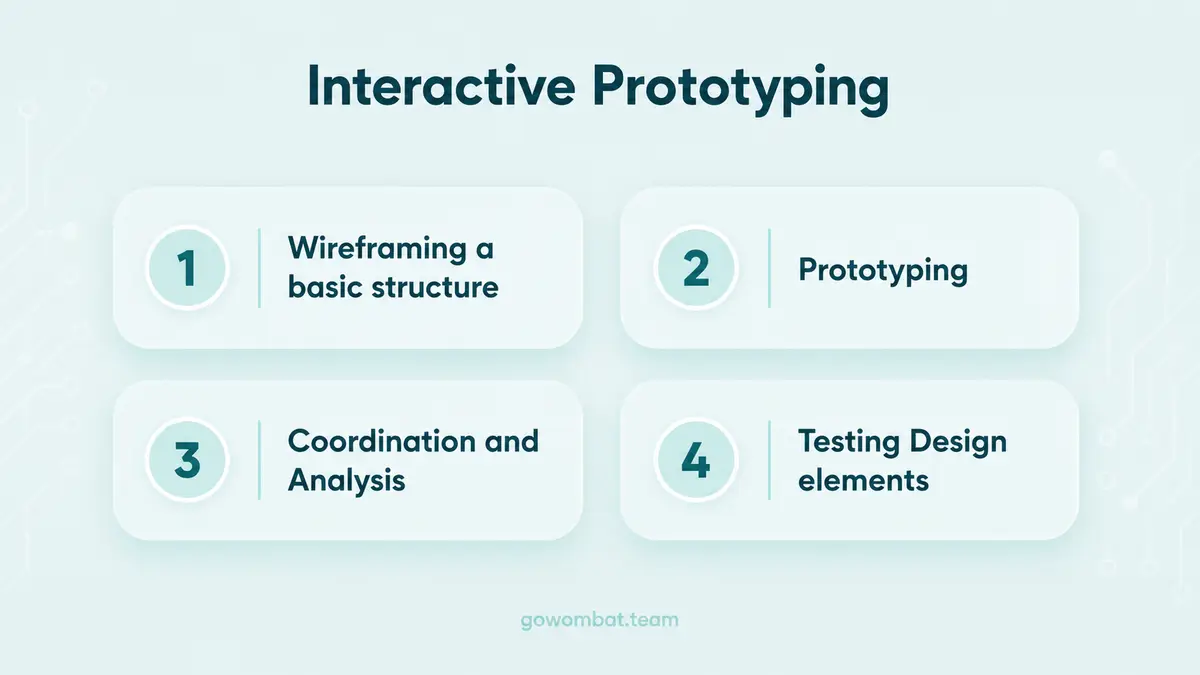 Interactive Prototyping

1 Wireframing a basic structure

2 Prototyping

3 Coordination and Analysis

4 Testing Design elements

gowombat.team